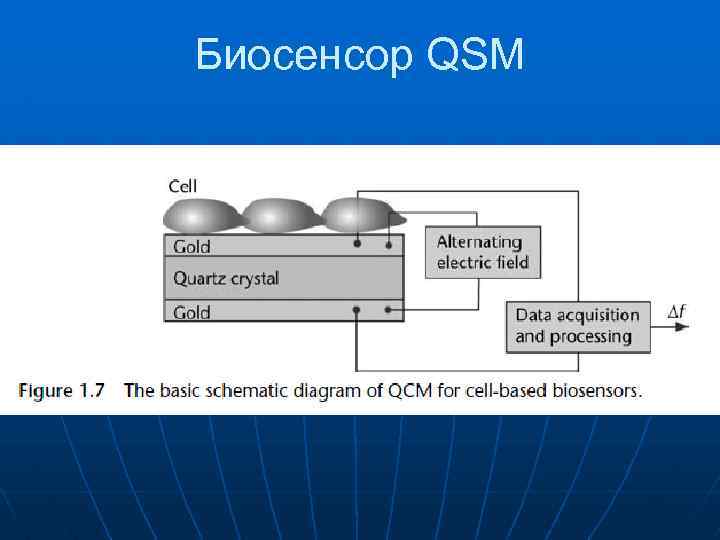 Биосенсор QSM

Cell

Gold

Quartz crystal

Gold

Alternating electric field

Data acquisition and processing

$\Delta f$

Figure 1.7 The basic schematic diagram of QCM for cell-based biosensors.